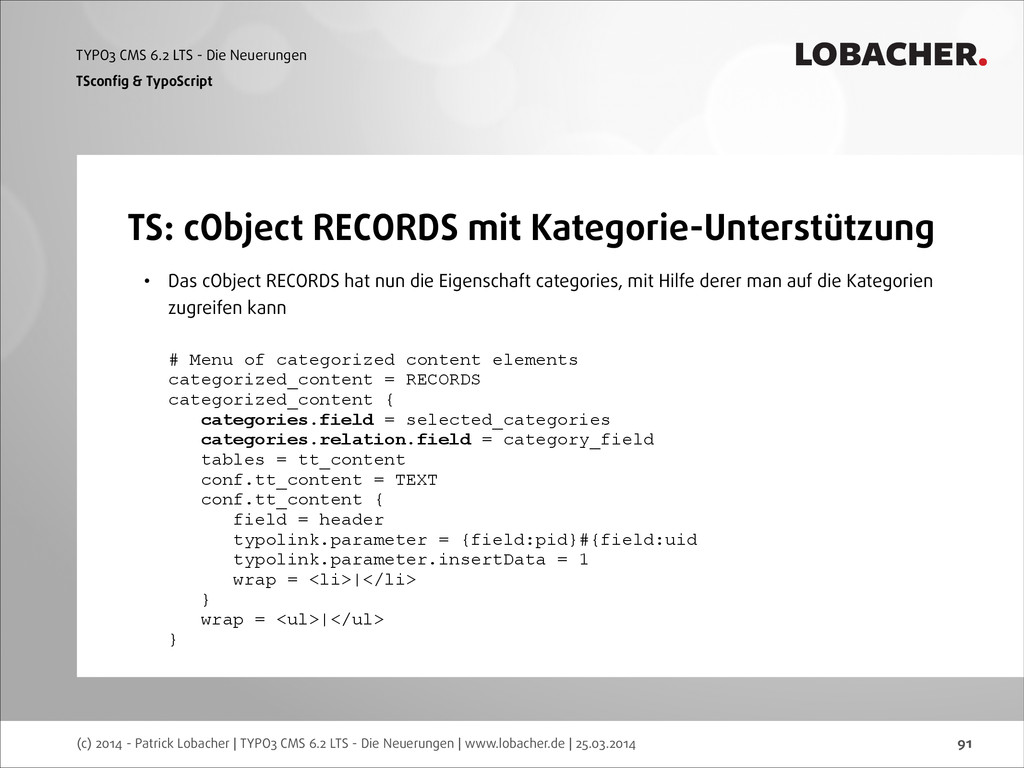 TYPO3 CMS 6.2 LTS - Die Neuerungen
TSconfig & TypoScript

LOBACHER.

TS: cObject RECORDS mit Kategorie-Unterstützung

• Das cObject RECORDS hat nun die Eigenschaft categories, mit Hilfe derer man auf die Kategorien zugreifen kann

# Menu of categorized content elements
categorized_content = RECORDS
categorized_content {
   categories.field = selected_categories
   categories.relation.field = category_field
   tables = tt_content
   conf.tt_content = TEXT
   conf.tt_content {
      field = header
      typolink.parameter = {field:pid}#{field:uid
      typolink.parameter.insertData = 1
      wrap = <li>|</li>
   }
   wrap = <ul>|</ul>
}

(c) 2014 - Patrick Lobacher | TYPO3 CMS 6.2 LTS - Die Neuerungen | www.lobacher.de | 25.03.2014

91